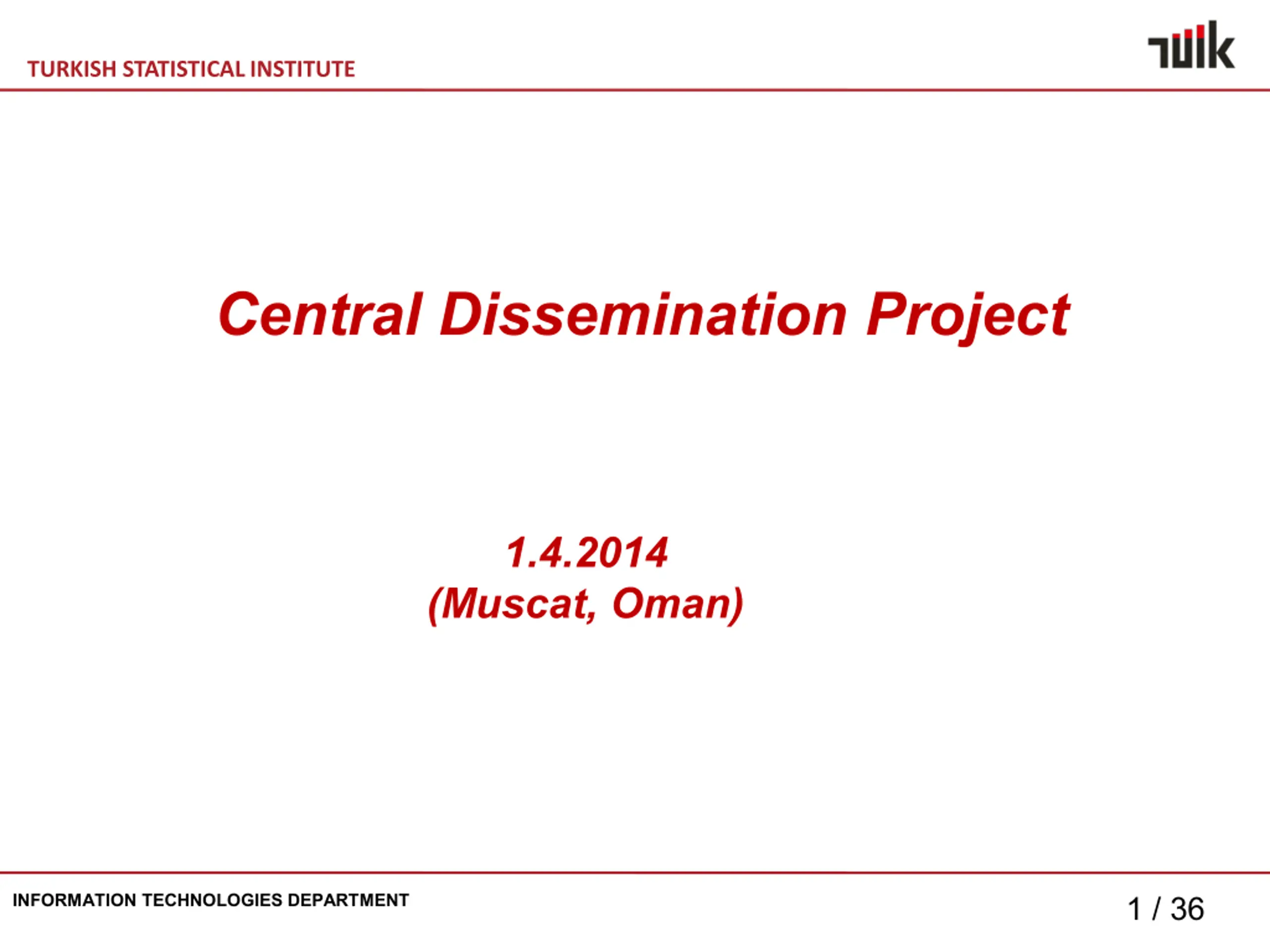 TURKISH STATISTICAL INSTITUTE

TÜİK

Central Dissemination Project

1.4.2014
(Muscat, Oman)

INFORMATION TECHNOLOGIES DEPARTMENT

1 / 36